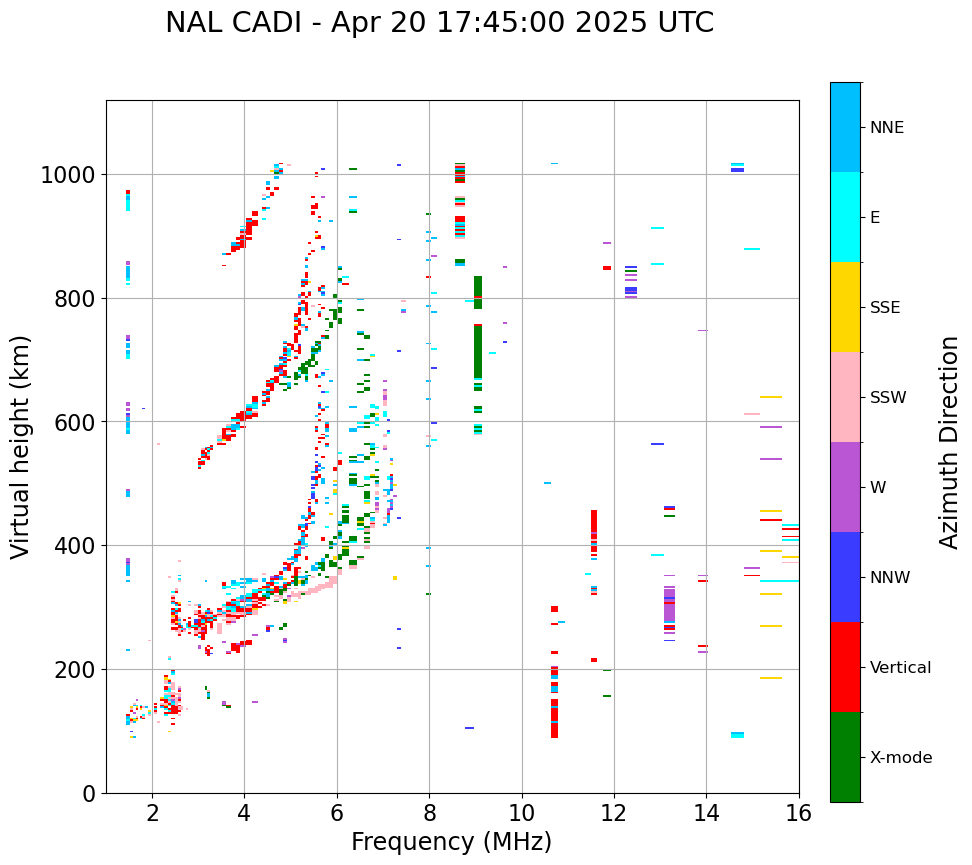 NAL CADI - Apr 20 17:45:00 2025 UTC

Virtual height (km)

1000
800
600
400
200
0

2 4 6 8 10 12 14 16

Frequency (MHz)

NNE
E
SSE
SSW
W
NNW
Vertical
X-mode

Azimuth Direction